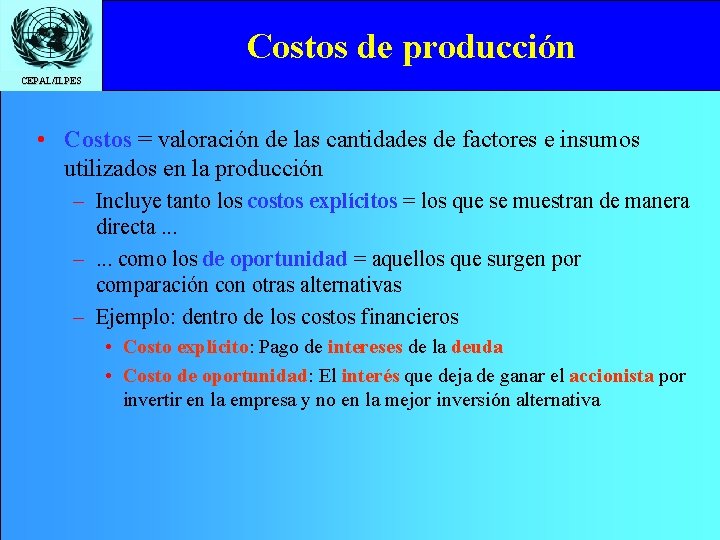 CEPAL/ILPES

Costos de producción

• Costos = valoración de las cantidades de factores e insumos utilizados en la producción

– Incluye tanto los costos explícitos = los que se muestran de manera directa ...

– ... como los de oportunidad = aquellos que surgen por comparación con otras alternativas

– Ejemplo: dentro de los costos financieros

• Costo explícito: Pago de intereses de la deuda

• Costo de oportunidad: El interés que deja de ganar el accionista por invertir en la empresa y no en la mejor inversión alternativa